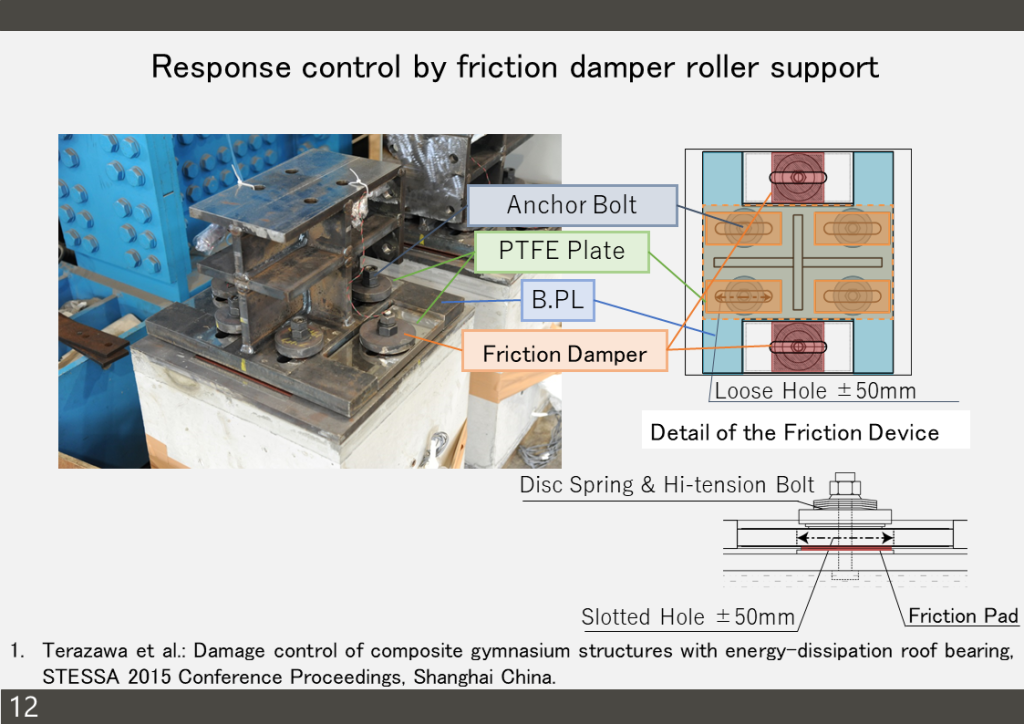 Response control by friction damper roller support

Anchor Bolt

PTFE Plate

B.PL

Friction Damper

Loose Hole ±50mm

Detail of the Friction Device

Disc Spring & Hi-tension Bolt

Slotted Hole ±50mm

Friction Pad

1. Terazawa et al.: Damage control of composite gymnasium structures with energy-dissipation roof bearing, STESSA 2015 Conference Proceedings, Shanghai China.

12